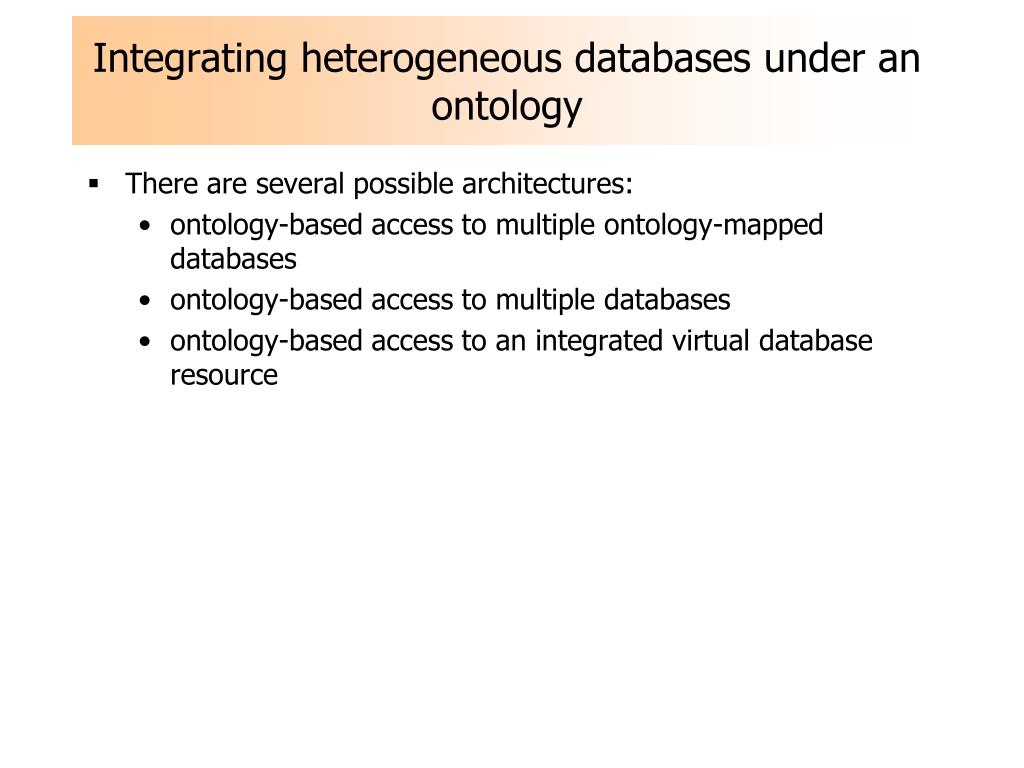 Integrating heterogeneous databases under an ontology

▪ There are several possible architectures:
  • ontology-based access to multiple ontology-mapped databases
  • ontology-based access to multiple databases
  • ontology-based access to an integrated virtual database resource